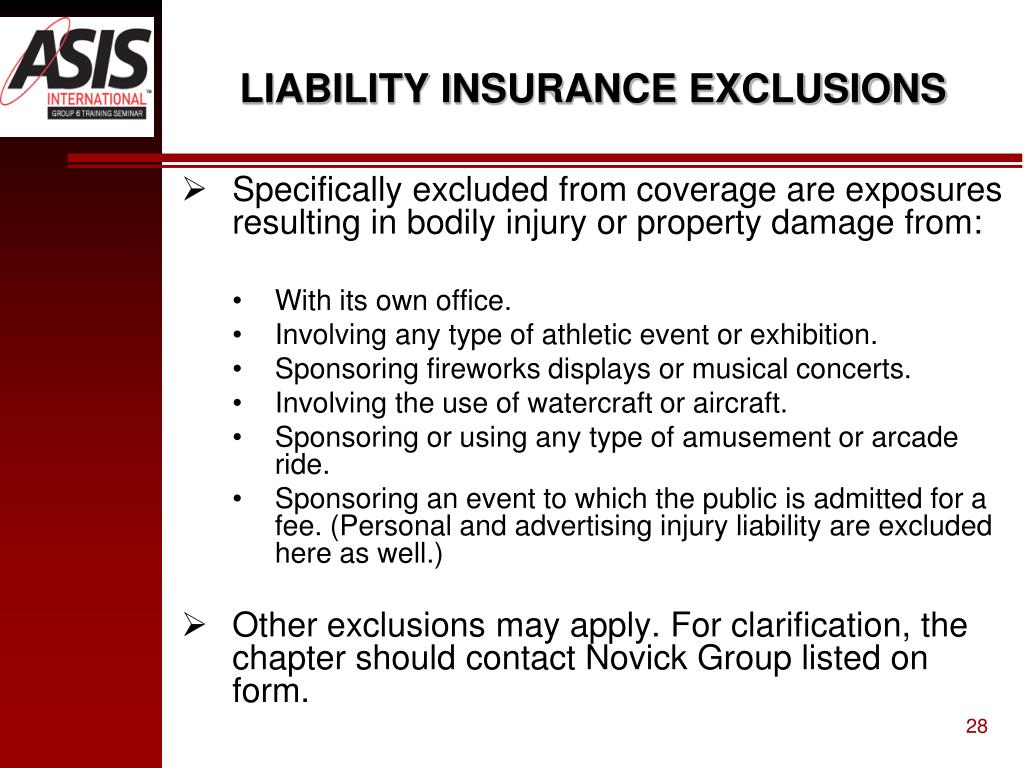 ASIS
INTERNATIONAL™
GROUP 6 TRAINING SEMINAR

LIABILITY INSURANCE EXCLUSIONS

➢ Specifically excluded from coverage are exposures resulting in bodily injury or property damage from:

• With its own office.
• Involving any type of athletic event or exhibition.
• Sponsoring fireworks displays or musical concerts.
• Involving the use of watercraft or aircraft.
• Sponsoring or using any type of amusement or arcade ride.
• Sponsoring an event to which the public is admitted for a fee. (Personal and advertising injury liability are excluded here as well.)

➢ Other exclusions may apply. For clarification, the chapter should contact Novick Group listed on form.

28